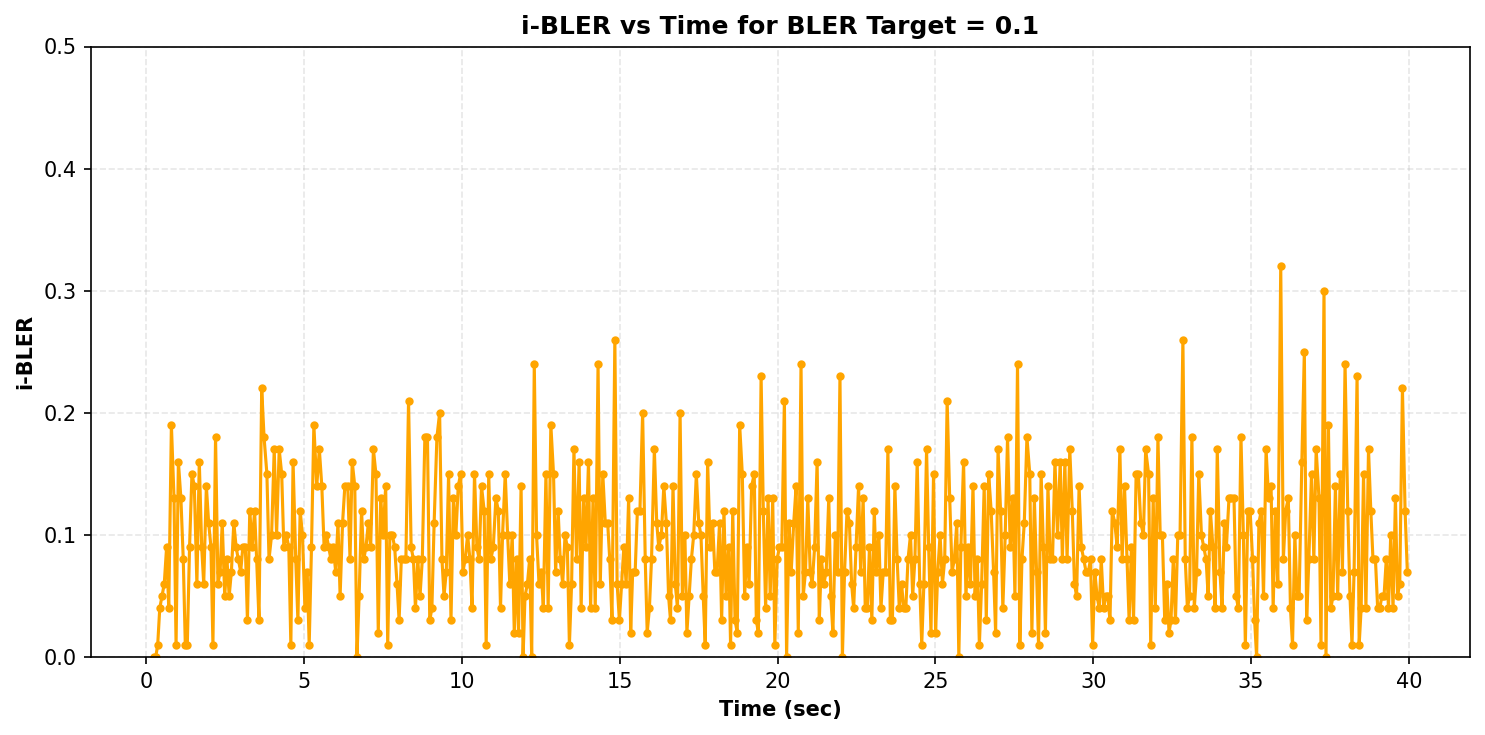 i-BLER vs Time for BLER Target = 0.1

i-BLER

0.5
0.4
0.3
0.2
0.1
0.0

0
5
10
15
20
25
30
35
40

Time (sec)